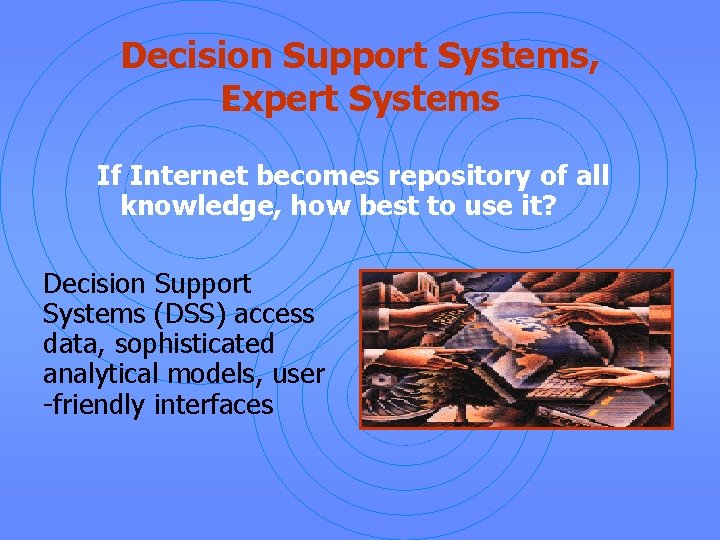 Decision Support Systems, Expert Systems

If Internet becomes repository of all knowledge, how best to use it?

Decision Support Systems (DSS) access data, sophisticated analytical models, user -friendly interfaces